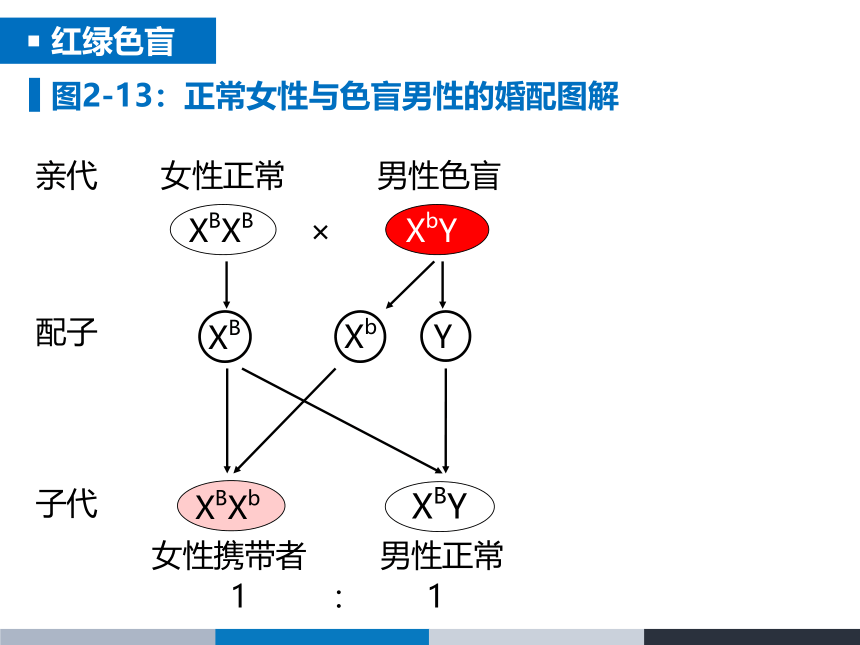 ▪ 红绿色盲

图2-13：正常女性与色盲男性的婚配图解

亲代　女性正常　　　男性色盲

$X^BX^B$ × $X^bY$

配子　$X^B$　　$X^b$　$Y$

子代　$X^BX^b$　　$X^BY$

女性携带者　男性正常

1 : 1